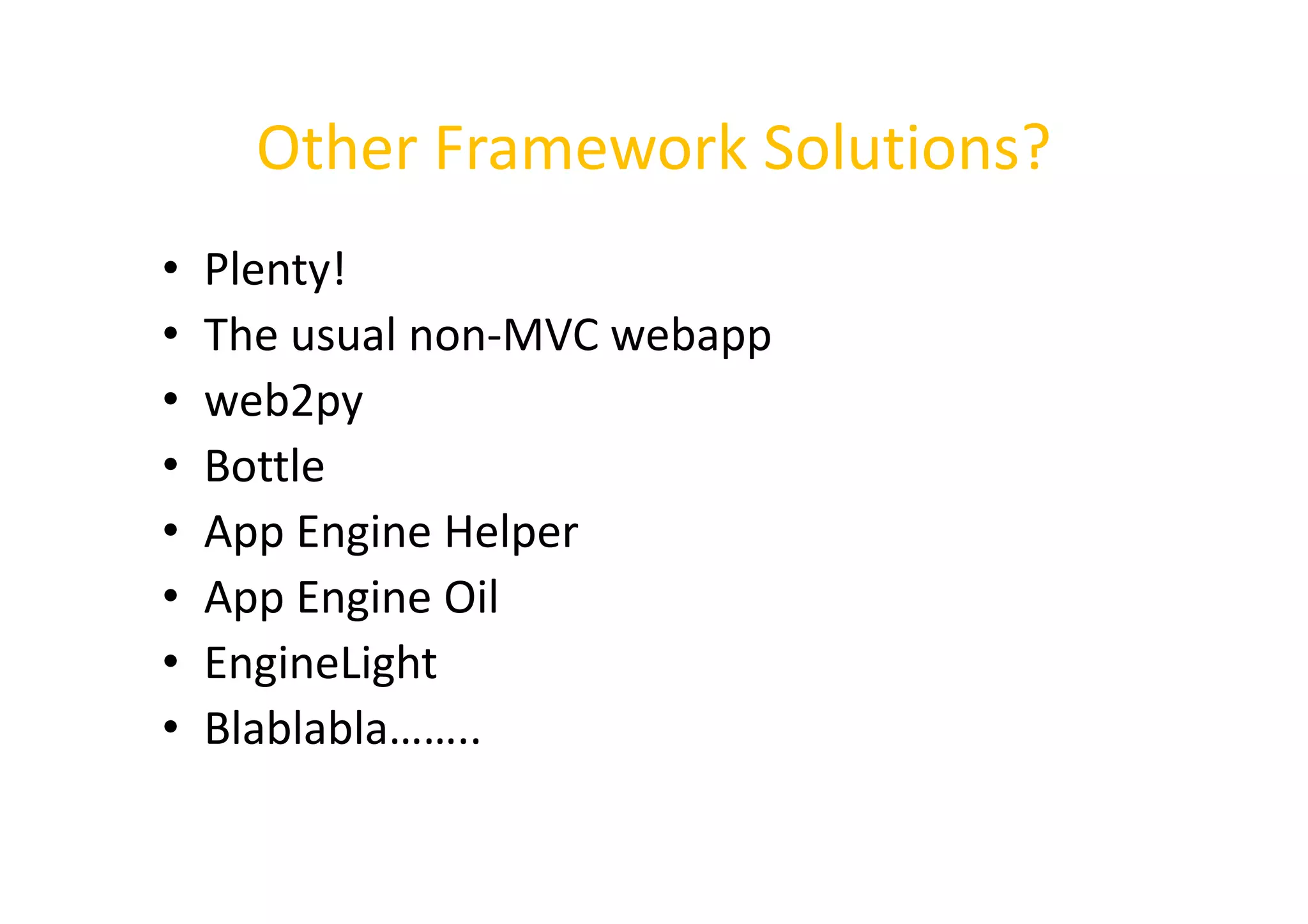 Other Framework Solutions?

• Plenty!
• The usual non-MVC webapp
• web2py
• Bottle
• App Engine Helper
• App Engine Oil
• EngineLight
• Blablabla……..